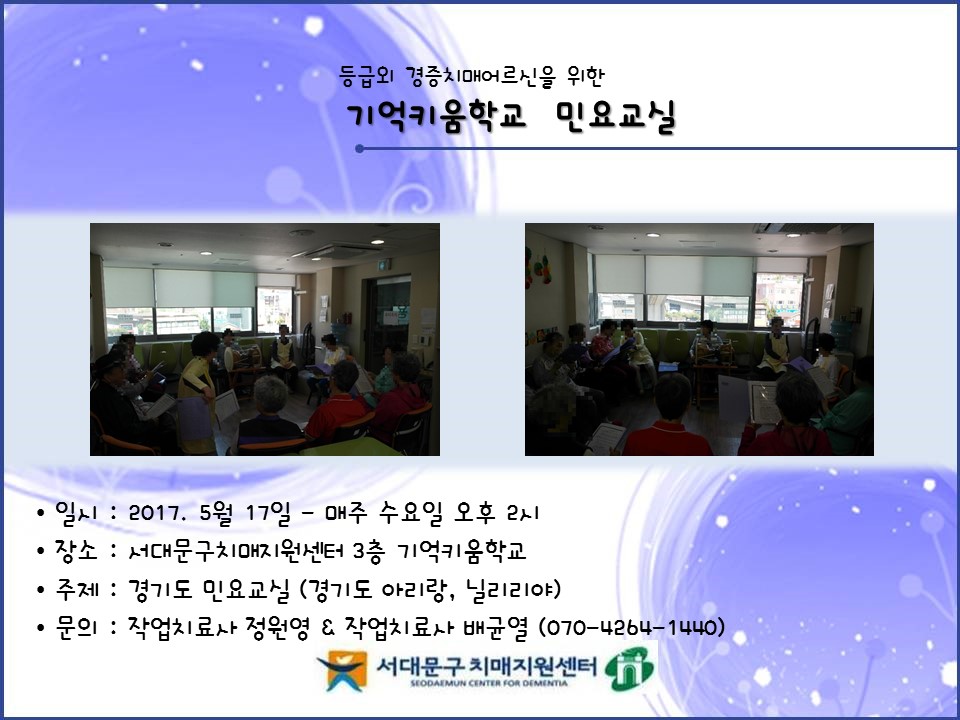 등급외 경증치매어르신을 위한
기억키움학교 민요교실

• 일시 : 2017. 5월 17일 - 매주 수요일 오후 2시
• 장소 : 서대문구치매지원센터 3층 기억키움학교
• 주제 : 경기도 민요교실 (경기도 아리랑, 닐리리야)
• 문의 : 작업치료사 정원영 & 작업치료사 배균열 (070-4264-1440)

서대문구 치매지원센터
SEODAEMUN CENTER FOR DEMENTIA